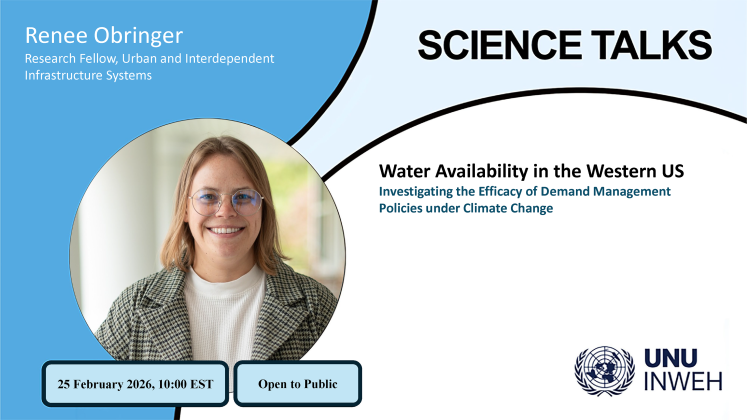 Renee Obringer
Research Fellow, Urban and Interdependent Infrastructure Systems

SCIENCE TALKS

Water Availability in the Western US
Investigating the Efficacy of Demand Management Policies under Climate Change

25 February 2026, 10:00 EST

Open to Public

UNU
INWEH